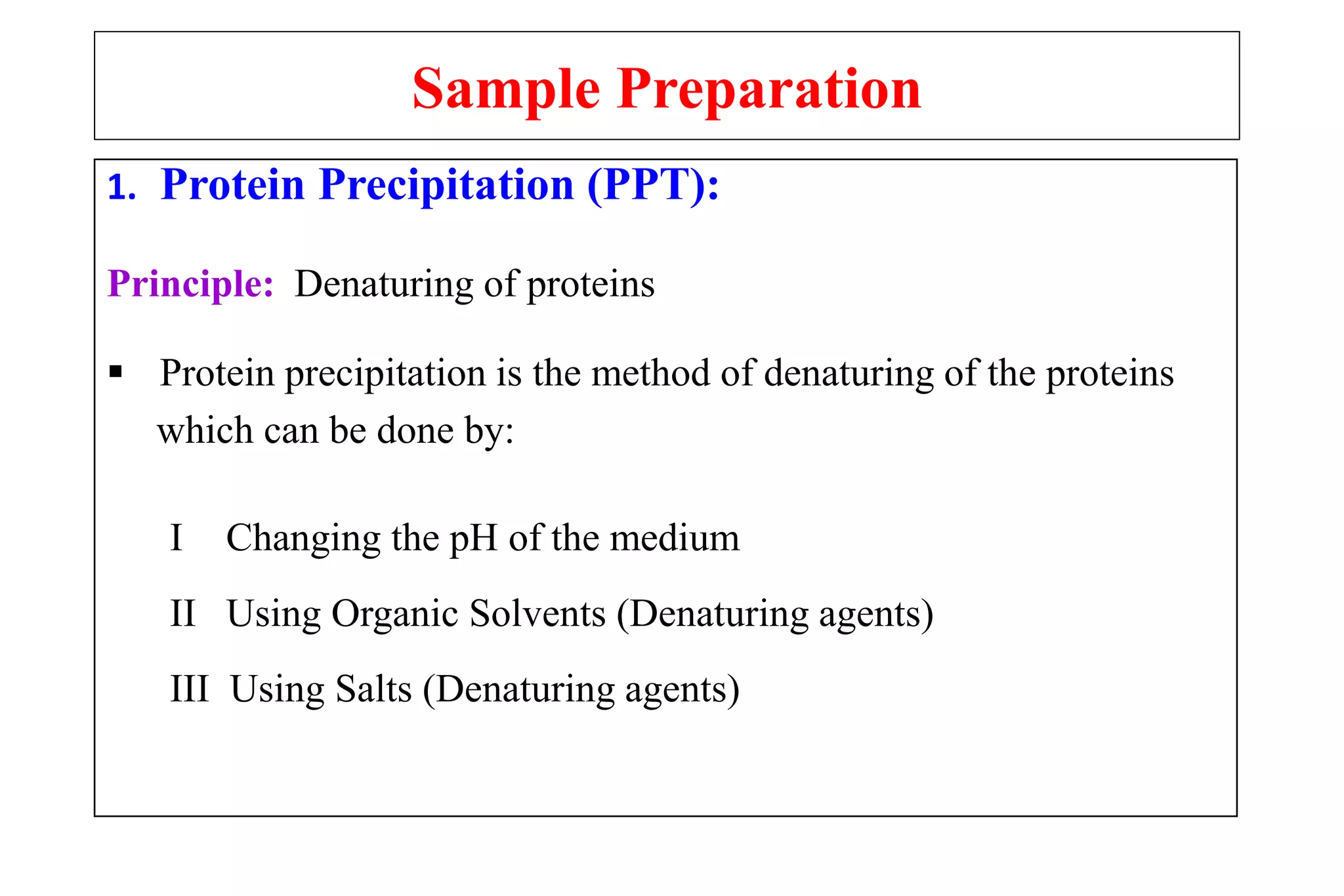 Sample Preparation

1. Protein Precipitation (PPT):

Principle: Denaturing of proteins

▪ Protein precipitation is the method of denaturing of the proteins which can be done by:

I Changing the pH of the medium

II Using Organic Solvents (Denaturing agents)

III Using Salts (Denaturing agents)